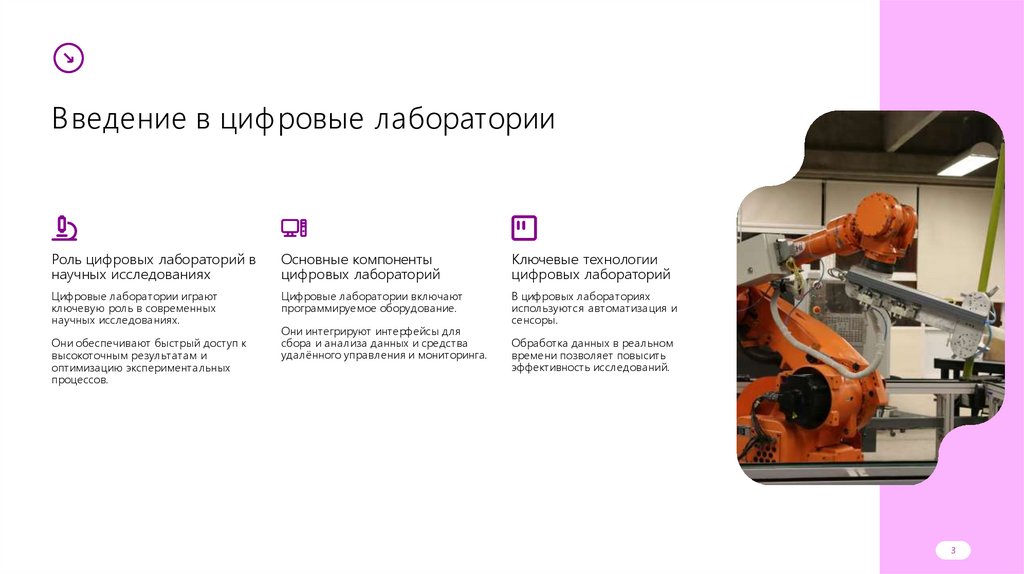 Введение в цифровые лаборатории

Роль цифровых лабораторий в научных исследованиях

Цифровые лаборатории играют ключевую роль в современных научных исследованиях.

Они обеспечивают быстрый доступ к высокоточным результатам и оптимизацию экспериментальных процессов.

Основные компоненты цифровых лабораторий

Цифровые лаборатории включают программируемое оборудование.

Они интегрируют интерфейсы для сбора и анализа данных и средства удалённого управления и мониторинга.

Ключевые технологии цифровых лабораторий

В цифровых лабораториях используются автоматизация и сенсоры.

Обработка данных в реальном времени позволяет повысить эффективность исследований.

3